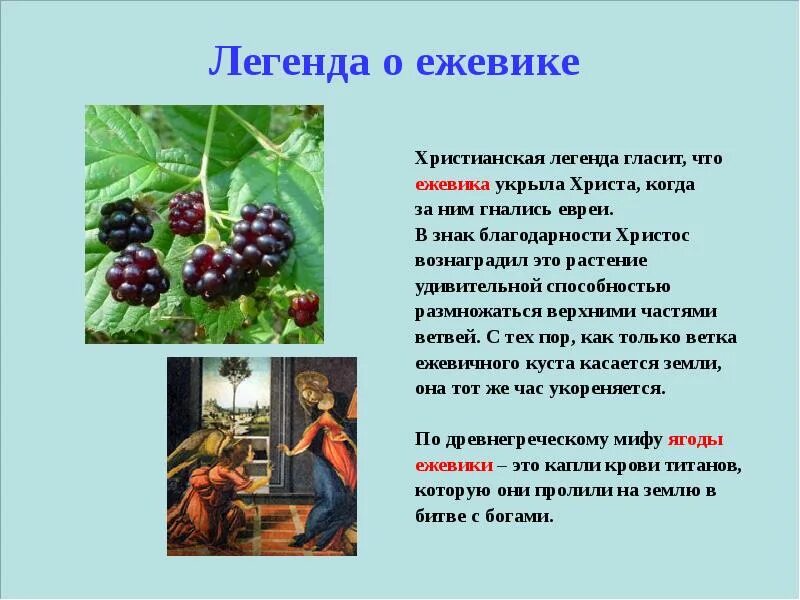 Легенда о ежевике

Христианская легенда гласит, что ежевика укрыла Христа, когда за ним гнались евреи. В знак благодарности Христос вознаградил это растение удивительной способностью размножаться верхними частями ветвей. С тех пор, как только ветка ежевичного куста касается земли, она тот же час укореняется.

По древнегреческому мифу ягоды ежевики – это капли крови титанов, которую они пролили на землю в битве с богами.